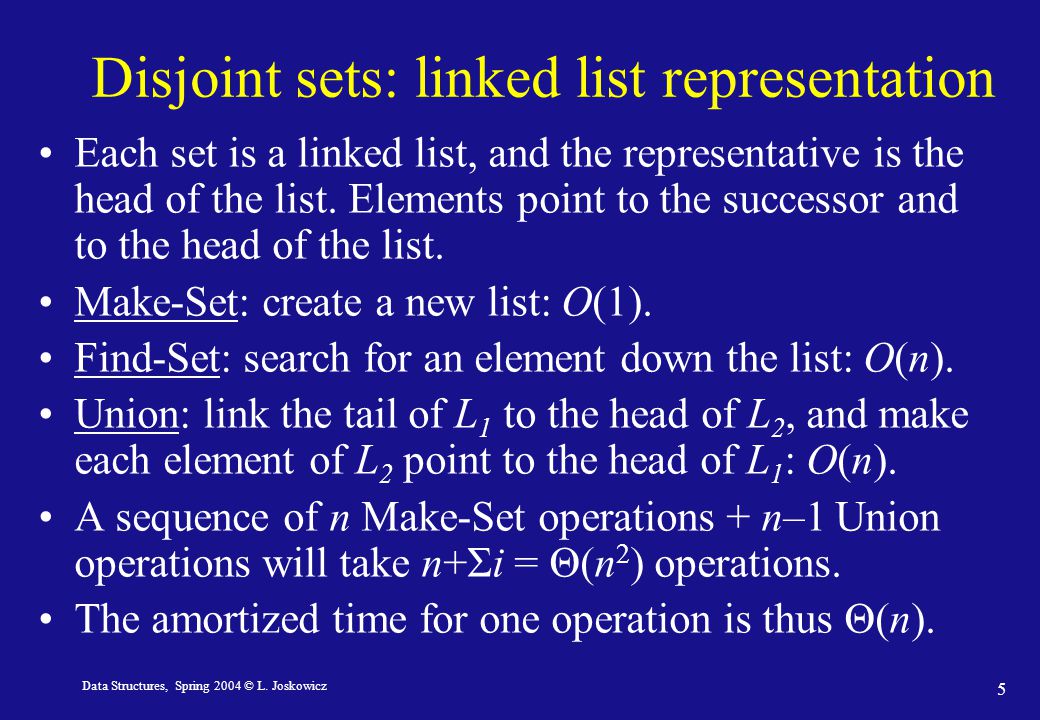 Disjoint sets: linked list representation

• Each set is a linked list, and the representative is the head of the list. Elements point to the successor and to the head of the list.

• Make-Set: create a new list: $O(1)$.

• Find-Set: search for an element down the list: $O(n)$.

• Union: link the tail of $L_1$ to the head of $L_2$, and make each element of $L_2$ point to the head of $L_1$: $O(n)$.

• A sequence of $n$ Make-Set operations + $n–1$ Union operations will take $n+\Sigma i = \Theta(n^2)$ operations.

• The amortized time for one operation is thus $\Theta(n)$.

Data Structures, Spring 2004 © L. Joskowicz

5